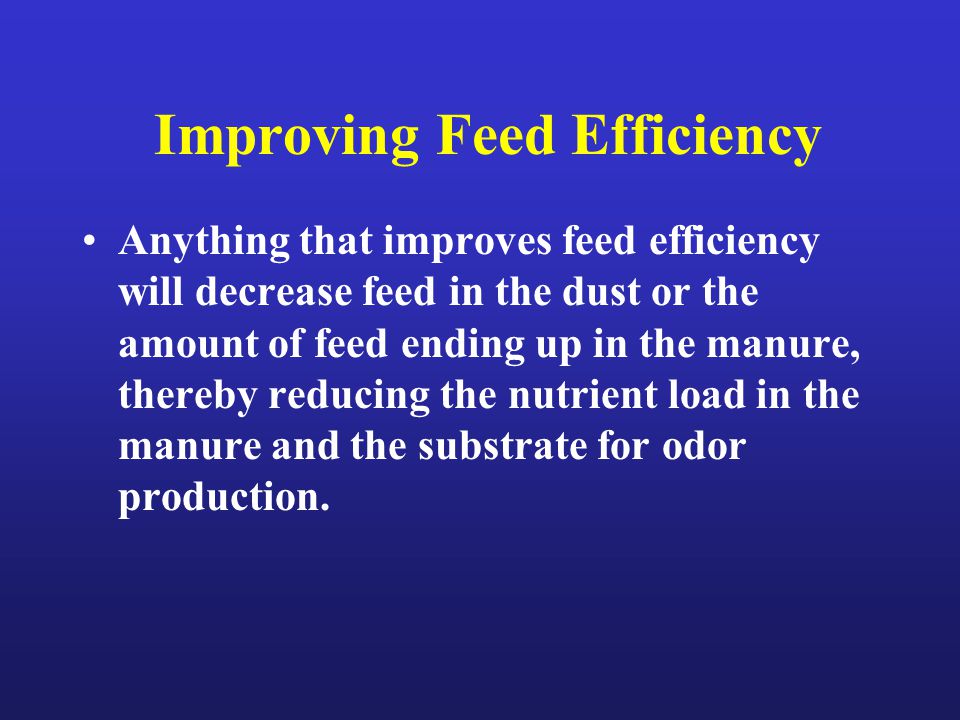 Improving Feed Efficiency

• Anything that improves feed efficiency will decrease feed in the dust or the amount of feed ending up in the manure, thereby reducing the nutrient load in the manure and the substrate for odor production.